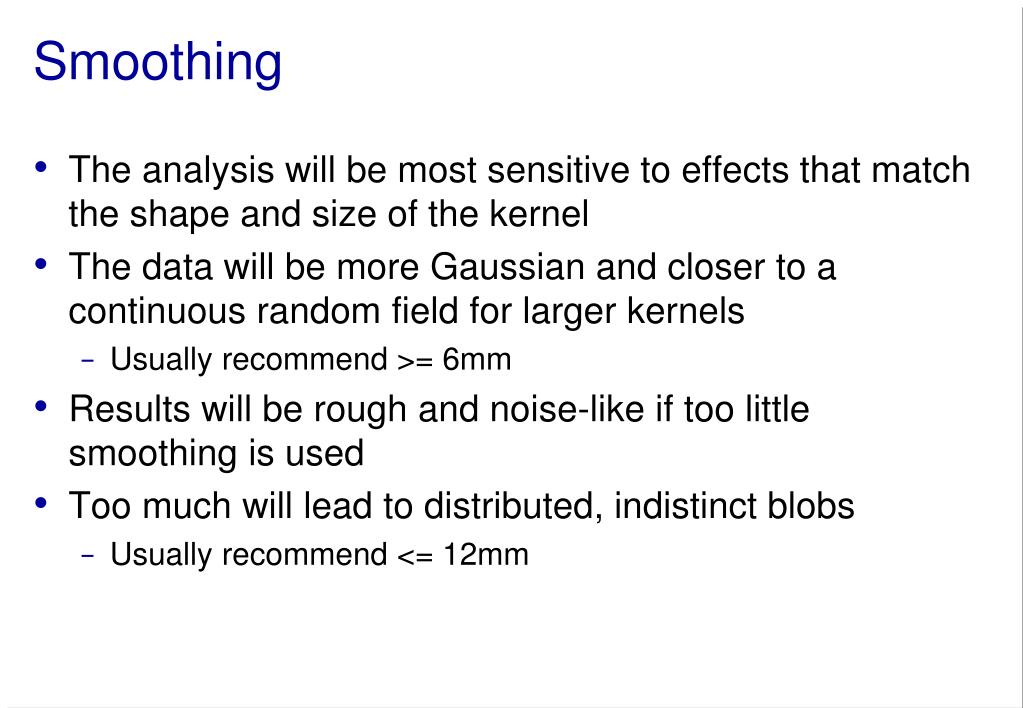 Smoothing

• The analysis will be most sensitive to effects that match the shape and size of the kernel
• The data will be more Gaussian and closer to a continuous random field for larger kernels
  – Usually recommend >= 6mm
• Results will be rough and noise-like if too little smoothing is used
• Too much will lead to distributed, indistinct blobs
  – Usually recommend <= 12mm